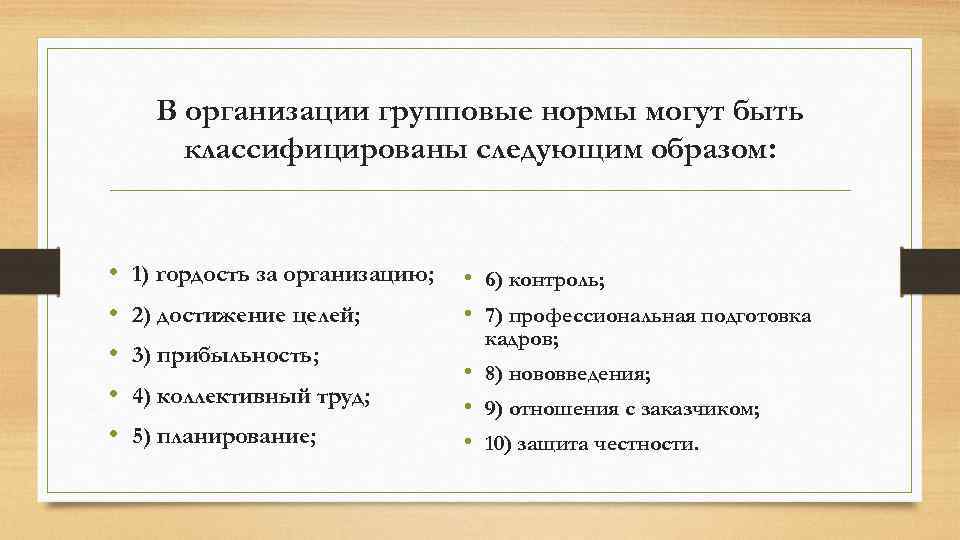 В организации групповые нормы могут быть классифицированы следующим образом:

• 1) гордость за организацию;
• 2) достижение целей;
• 3) прибыльность;
• 4) коллективный труд;
• 5) планирование;

• 6) контроль;
• 7) профессиональная подготовка кадров;
• 8) нововведения;
• 9) отношения с заказчиком;
• 10) защита честности.